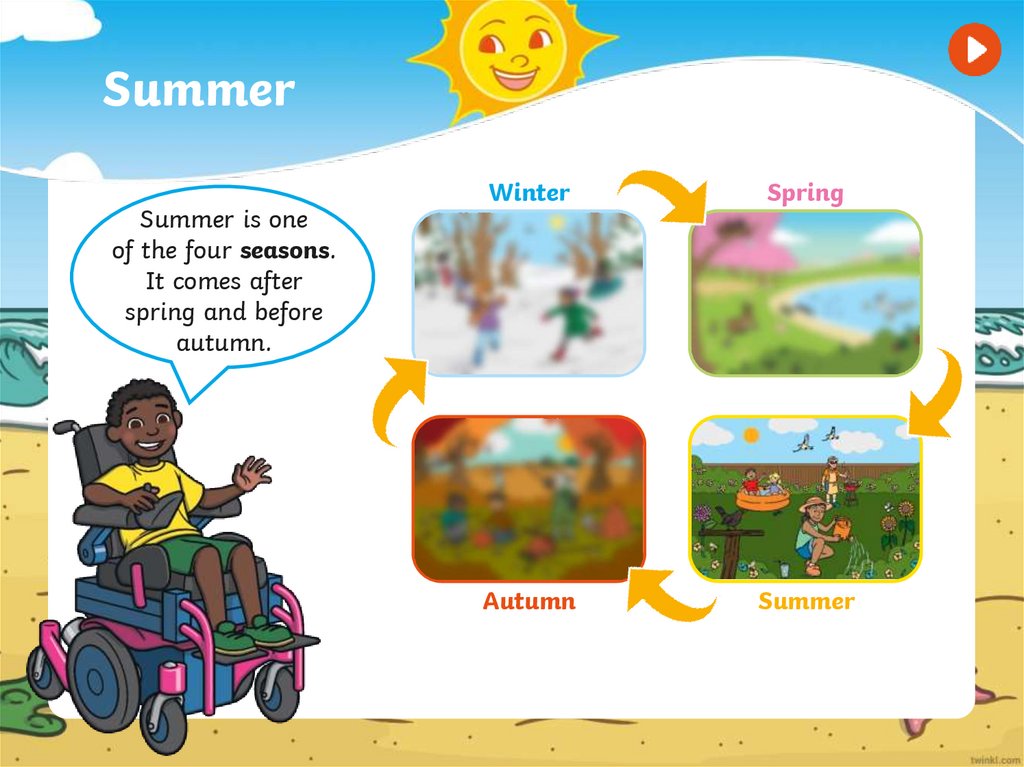 Summer

Summer is one of the four **seasons**. It comes after spring and before autumn.

Winter

Spring

Autumn

Summer

twinkl.com